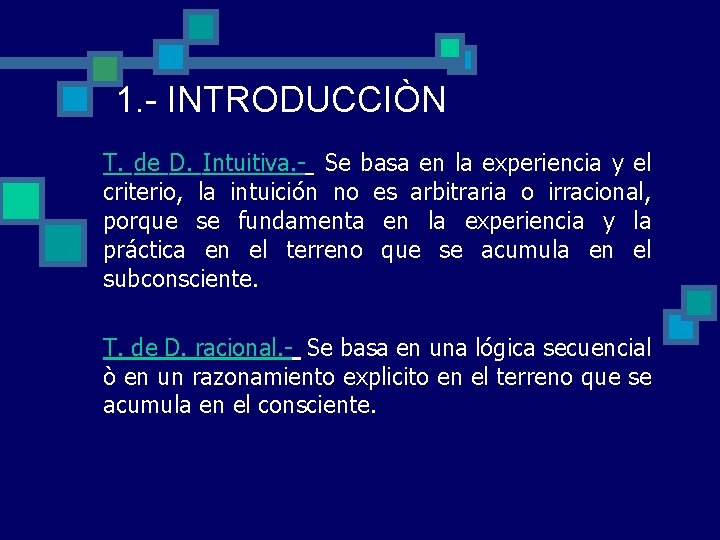 1.- INTRODUCCIÒN

T. de D. Intuitiva.- Se basa en la experiencia y el criterio, la intuición no es arbitraria o irracional, porque se fundamenta en la experiencia y la práctica en el terreno que se acumula en el subconsciente.

T. de D. racional.- Se basa en una lógica secuencial ò en un razonamiento explicito en el terreno que se acumula en el consciente.